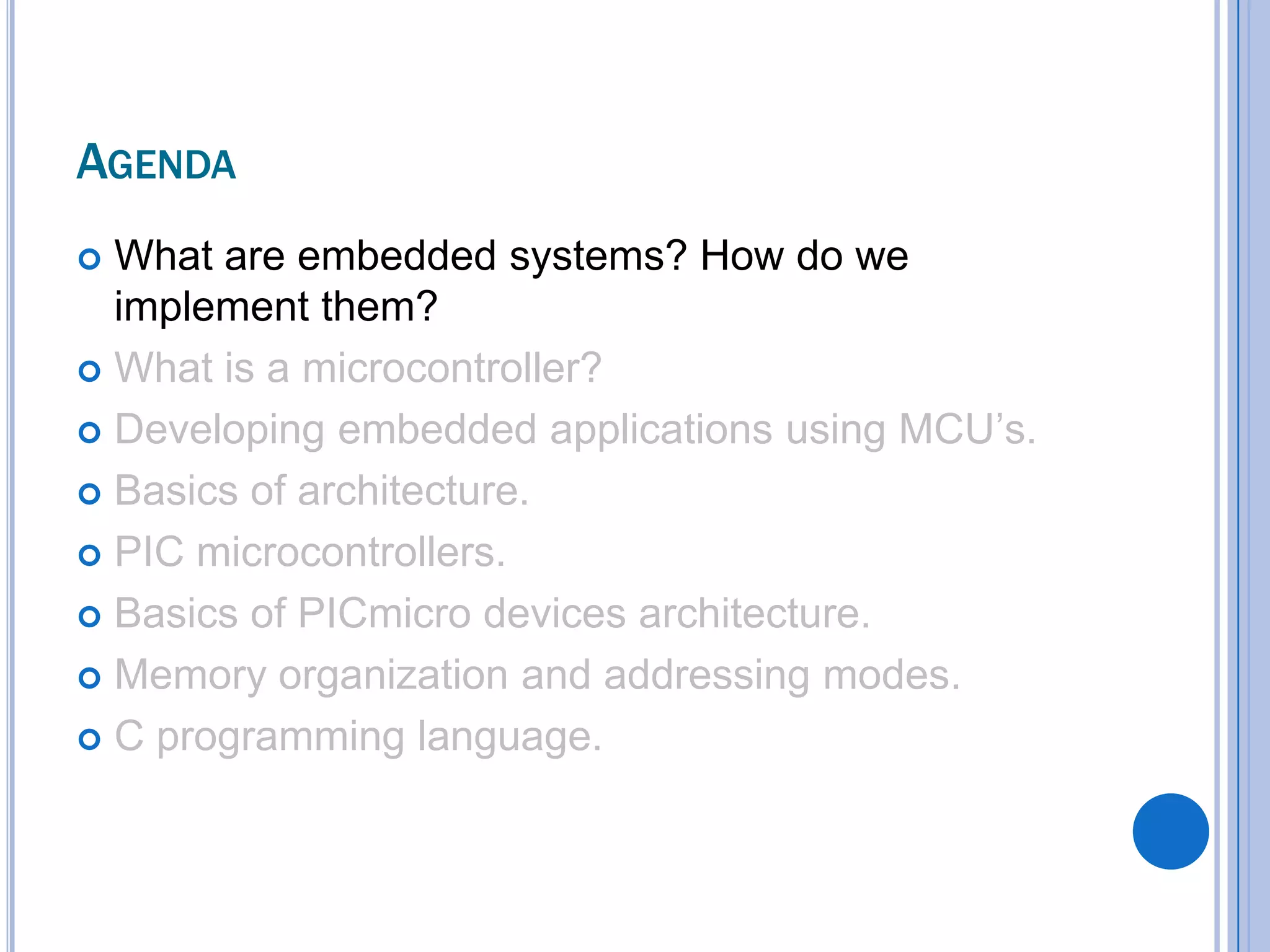 AGENDA

What are embedded systems? How do we implement them?

What is a microcontroller?

Developing embedded applications using MCU’s.

Basics of architecture.

PIC microcontrollers.

Basics of PICmicro devices architecture.

Memory organization and addressing modes.

C programming language.